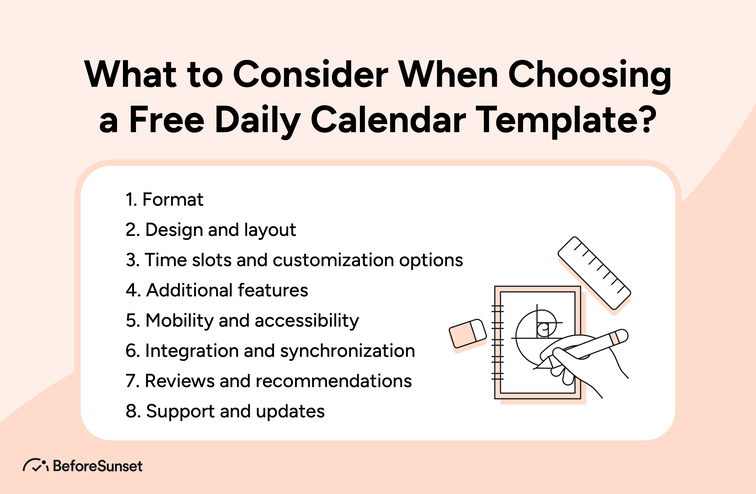 What to Consider When Choosing a Free Daily Calendar Template?

1. Format
2. Design and layout
3. Time slots and customization options
4. Additional features
5. Mobility and accessibility
6. Integration and synchronization
7. Reviews and recommendations
8. Support and updates

BeforeSunset